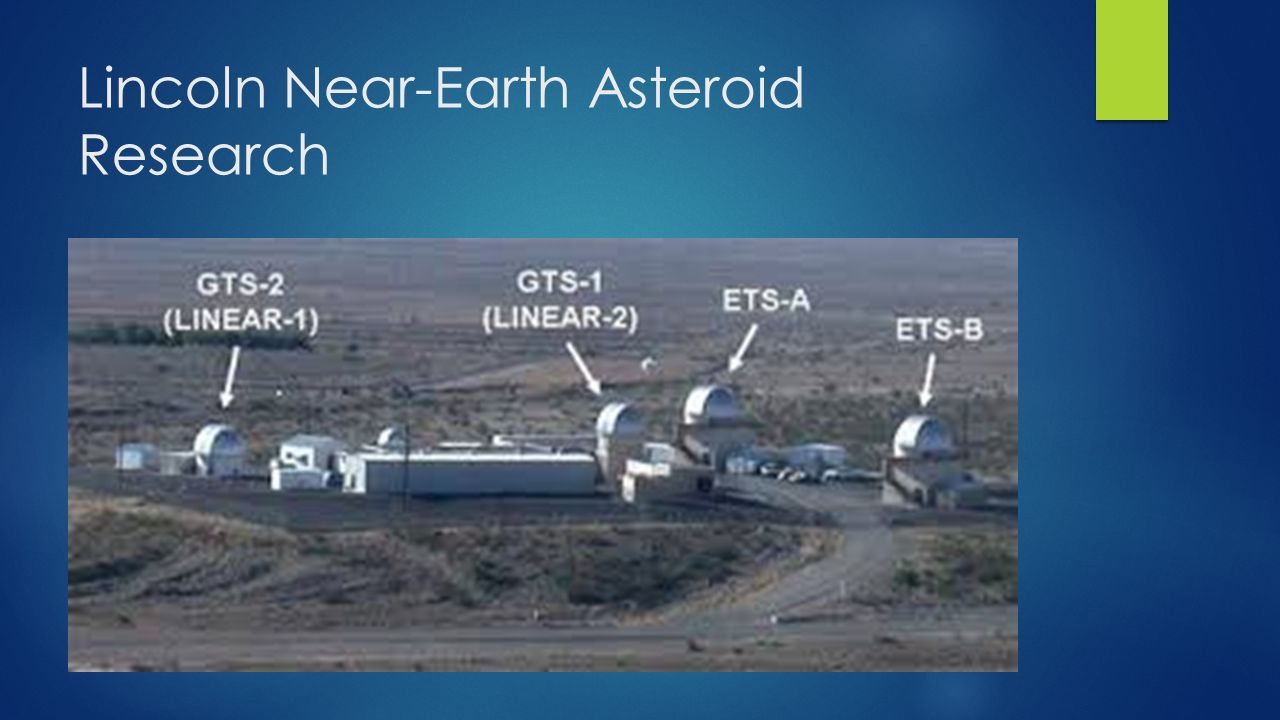 Lincoln Near-Earth Asteroid Research

GTS-2
(LINEAR-1)

GTS-1
(LINEAR-2)

ETS-A

ETS-B